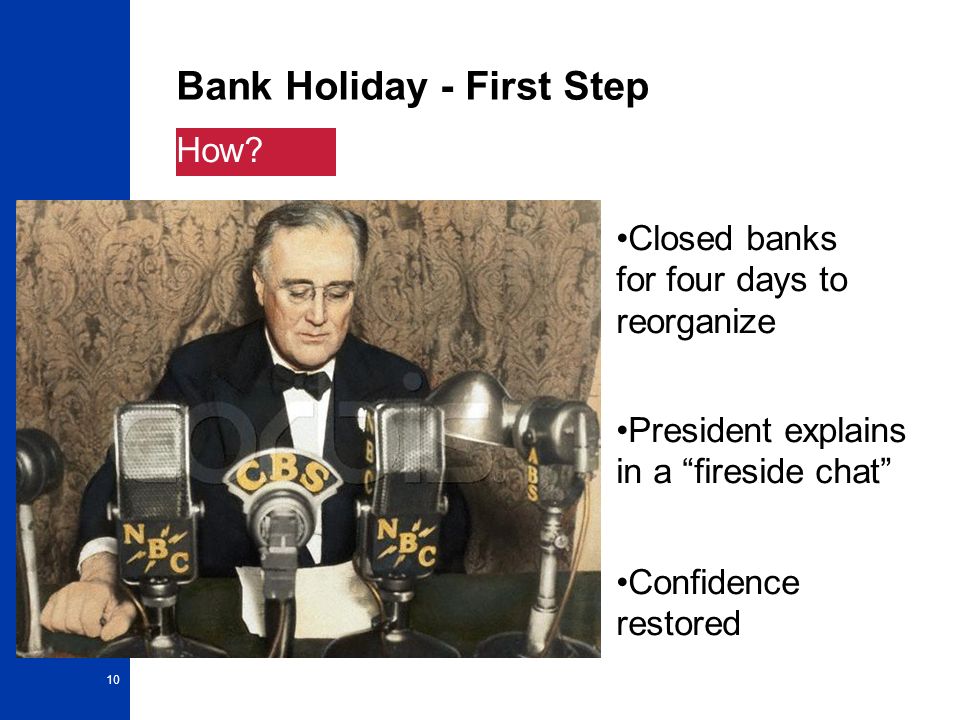 Bank Holiday - First Step

How?

NBC CBS NBC ABS

•Closed banks for four days to reorganize

•President explains in a “fireside chat”

•Confidence restored

10